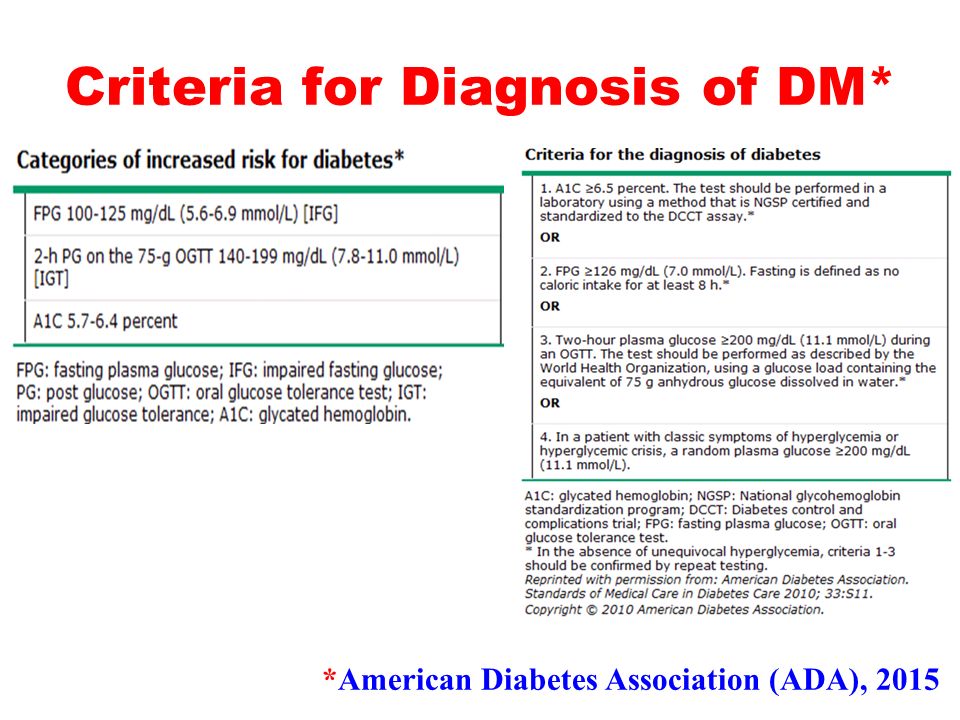 Criteria for Diagnosis of DM*

Categories of increased risk for diabetes*

| FPG 100-125 mg/dL (5.6-6.9 mmol/L) [IFG] |
|---|
| 2-h PG on the 75-g OGTT 140-199 mg/dL (7.8-11.0 mmol/L) [IGT] |
| A1C 5.7-6.4 percent |

FPG: fasting plasma glucose; IFG: impaired fasting glucose; PG: post glucose; OGTT: oral glucose tolerance test; IGT: impaired glucose tolerance; A1C: glycated hemoglobin.

Criteria for the diagnosis of diabetes

| 1. A1C ≥6.5 percent. The test should be performed in a laboratory using a method that is NGSP certified and standardized to the DCCT assay.* OR |
|---|
| 2. FPG ≥126 mg/dL (7.0 mmol/L). Fasting is defined as no caloric intake for at least 8 h.* OR |
| 3. Two-hour plasma glucose ≥200 mg/dL (11.1 mmol/L) during an OGTT. The test should be performed as described by the World Health Organization, using a glucose load containing the equivalent of 75 g anhydrous glucose dissolved in water.* OR |
| 4. In a patient with classic symptoms of hyperglycemia or hyperglycemic crisis, a random plasma glucose ≥200 mg/dL (11.1 mmol/L). |

A1C: glycated hemoglobin; NGSP: National glycohemoglobin standardization program; DCCT: Diabetes control and complications trial; FPG: fasting plasma glucose; OGTT: oral glucose tolerance test.
* In the absence of unequivocal hyperglycemia, criteria 1-3 should be confirmed by repeat testing.
Reprinted with permission from: American Diabetes Association. Standards of Medical Care in Diabetes Care 2010; 33:S11.
Copyright © 2010 American Diabetes Association.

*American Diabetes Association (ADA), 2015